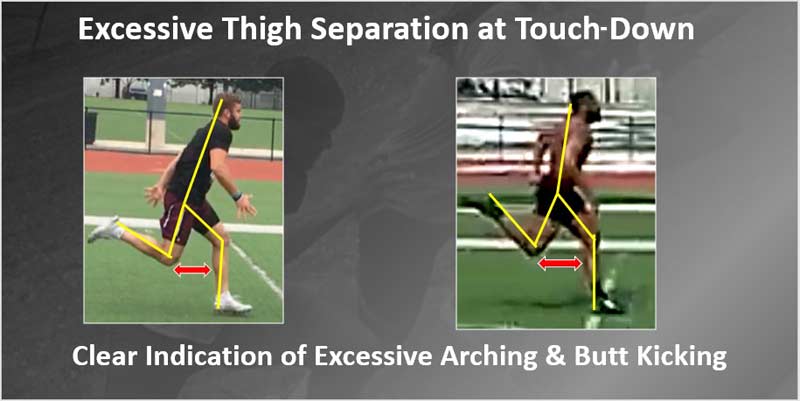 Excessive Thigh Separation at Touch-Down

Clear Indication of Excessive Arching & Butt Kicking